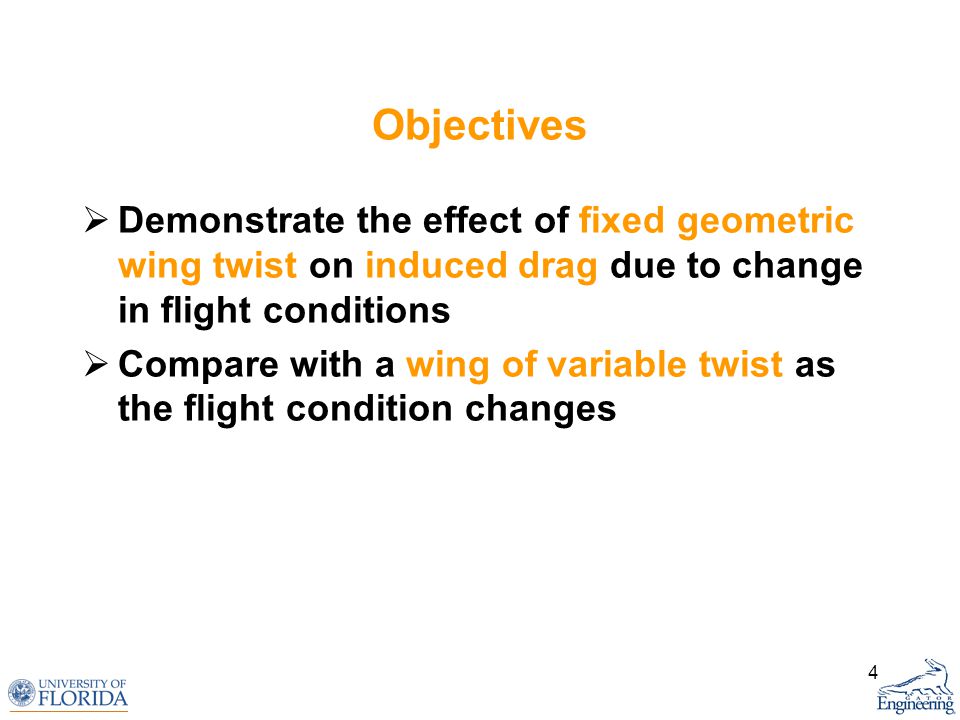 Objectives

➢ Demonstrate the effect of fixed geometric wing twist on induced drag due to change in flight conditions

➢ Compare with a wing of variable twist as the flight condition changes

4

UNIVERSITY OF FLORIDA

GATOR Engineering